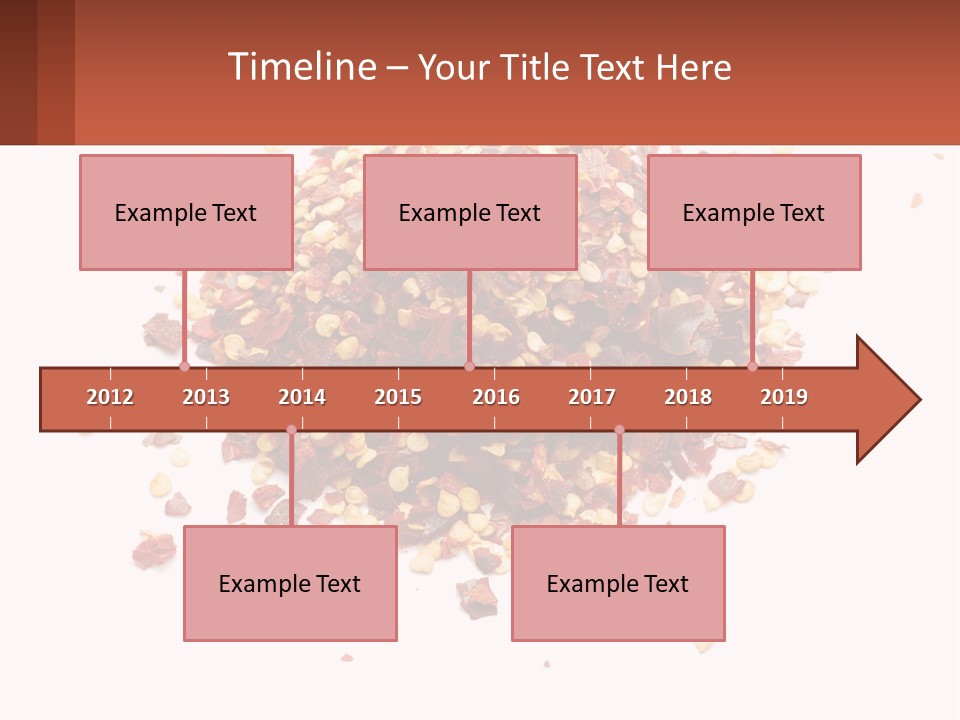 Timeline – Your Title Text Here

Example Text

Example Text

Example Text

2012 2013 2014 2015 2016 2017 2018 2019

Example Text

Example Text